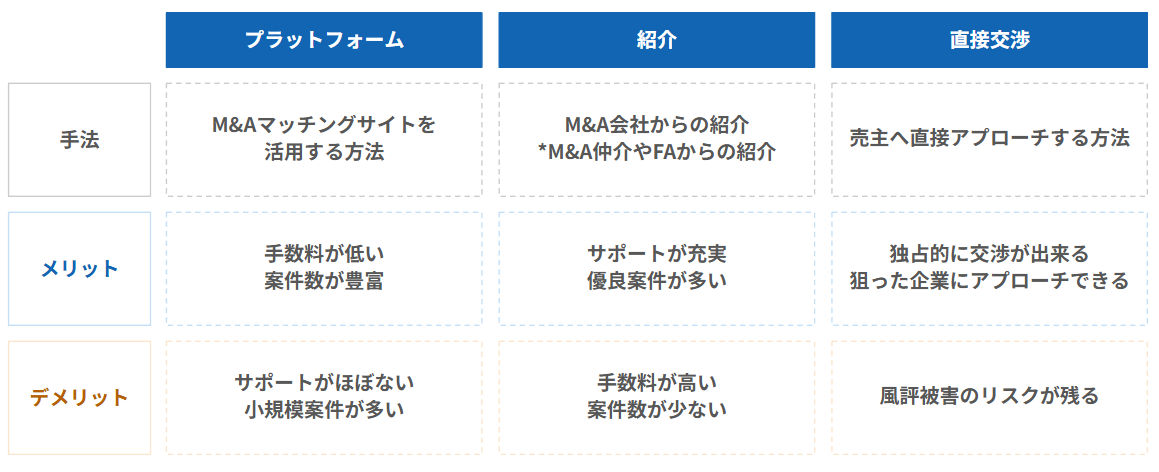 |  | プラットフォーム | 紹介 | 直接交渉 |
|---|---|---|---|
| 手法 | M&Aマッチングサイトを活用する方法 | M&A会社からの紹介 *M&A仲介やFAからの紹介 | 売主へ直接アプローチする方法 |
| メリット | 手数料が低い 案件数が豊富 | サポートが充実 優良案件が多い | 独占的に交渉が出来る 狙った企業にアプローチできる |
| デメリット | サポートがほぼない 小規模案件が多い | 手数料が高い 案件数が少ない | 風評被害のリスクが残る |